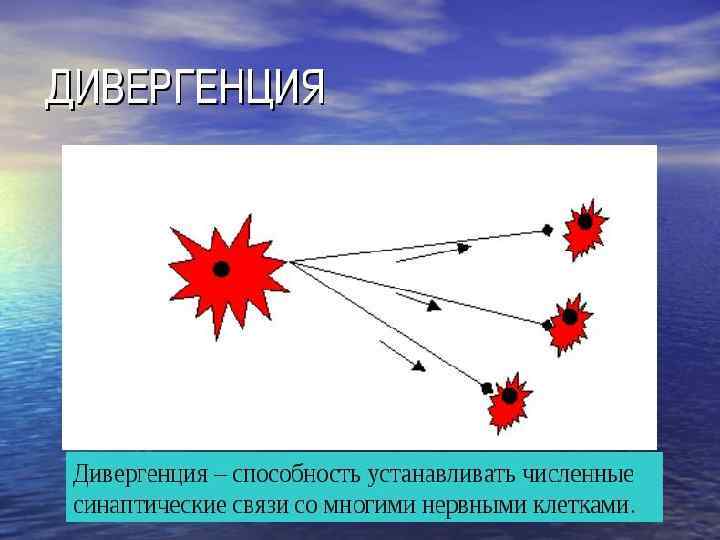 ДИВЕРГЕНЦИЯ

Дивергенция – способность устанавливать численные синаптические связи со многими нервными клетками.